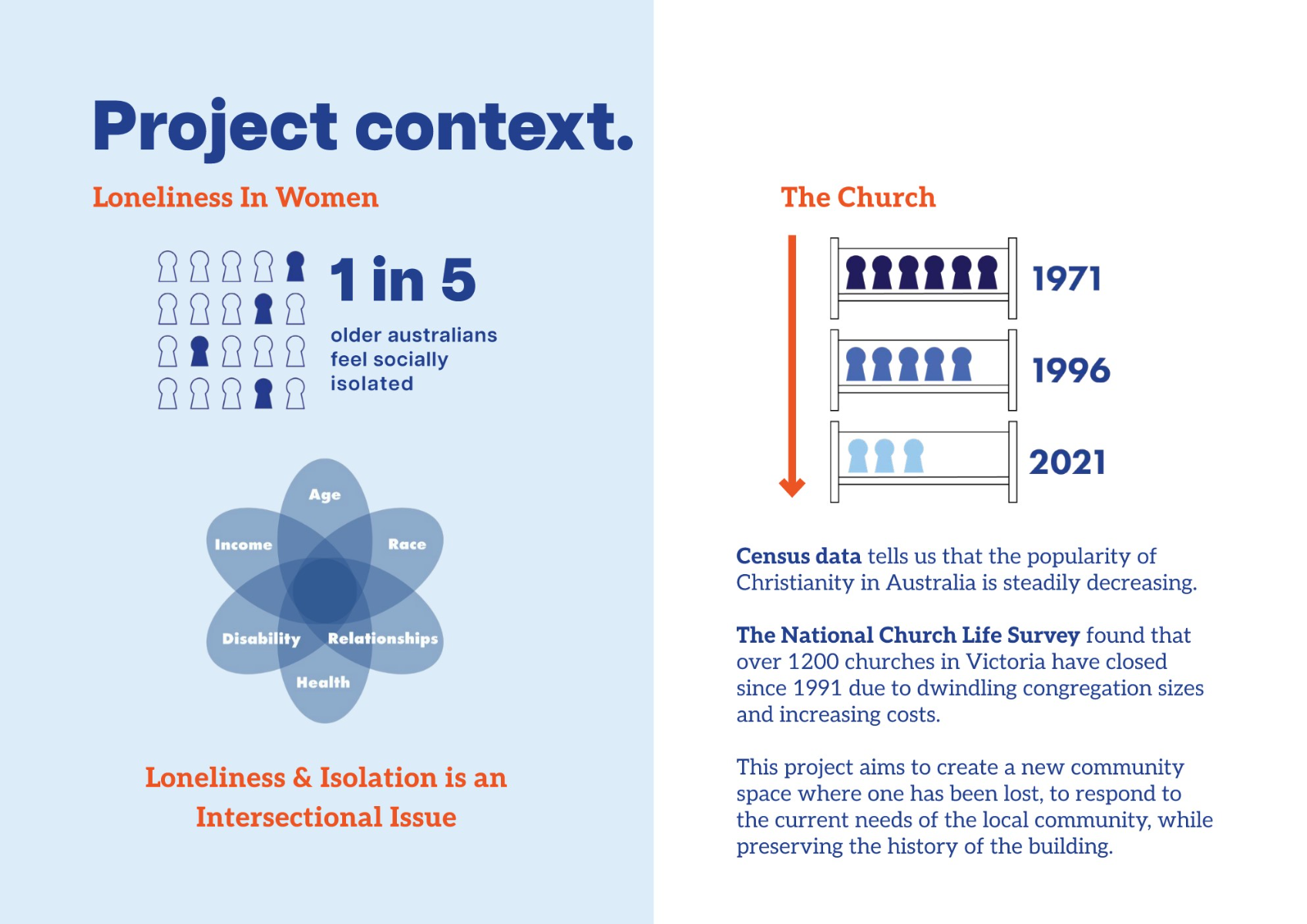 Project context.

Loneliness In Women

1 in 5

older australians feel socially isolated

Age

Income

Race

Disability

Relationships

Health

Loneliness & Isolation is an Intersectional Issue

The Church

1971

1996

2021

Census data tells us that the popularity of Christianity in Australia is steadily decreasing.

The National Church Life Survey found that over 1200 churches in Victoria have closed since 1991 due to dwindling congregation sizes and increasing costs.

This project aims to create a new community space where one has been lost, to respond to the current needs of the local community, while preserving the history of the building.